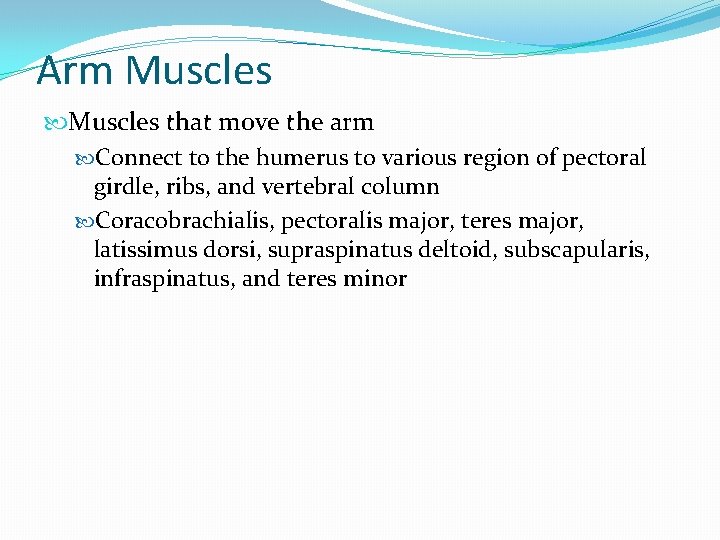 Arm Muscles

Muscles that move the arm

Connect to the humerus to various region of pectoral girdle, ribs, and vertebral column

Coracobrachialis, pectoralis major, teres major, latissimus dorsi, supraspinatus deltoid, subscapularis, infraspinatus, and teres minor